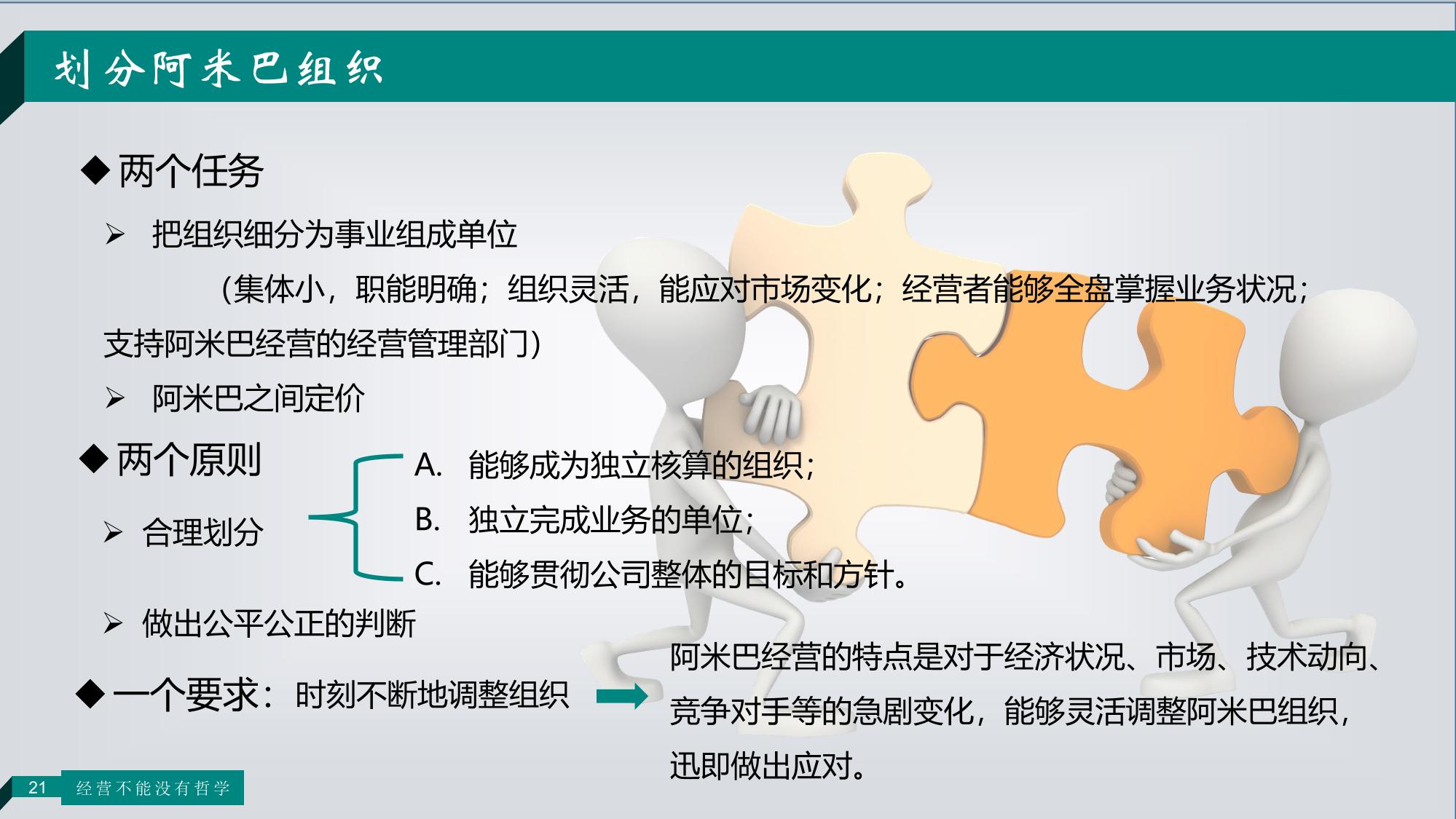 划分阿米巴组织

◆两个任务

➢ 把组织细分为事业组成单位

（集体小，职能明确；组织灵活，能应对市场变化；经营者能够全盘掌握业务状况；支持阿米巴经营的经营管理部门）

➢ 阿米巴之间定价

◆两个原则

➢ 合理划分

A. 能够成为独立核算的组织；

B. 独立完成业务的单位；

C. 能够贯彻公司整体的目标和方针。

➢ 做出公平公正的判断

◆一个要求：时刻不断地调整组织

阿米巴经营的特点是对于经济状况、市场、技术动向、竞争对手等的急剧变化，能够灵活调整阿米巴组织，迅即做出应对。

21 经营不能没有哲学